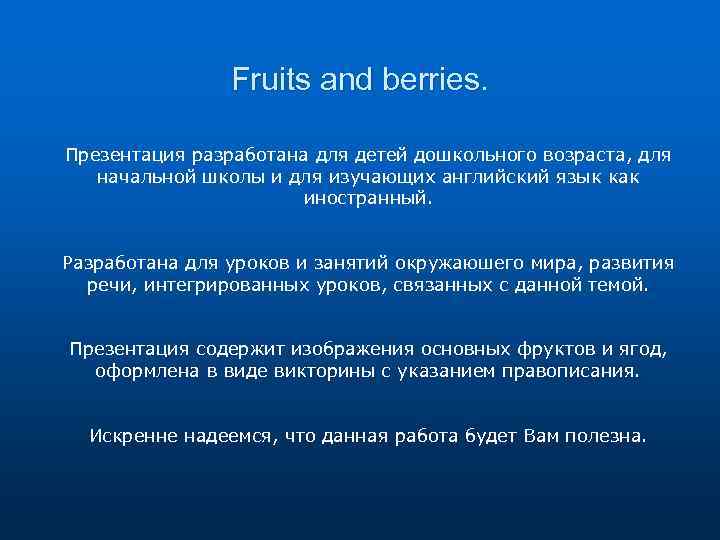 Fruits and berries.

Презентация разработана для детей дошкольного возраста, для начальной школы и для изучающих английский язык как иностранный.

Разработана для уроков и занятий окружаюшего мира, развития речи, интегрированных уроков, связанных с данной темой.

Презентация содержит изображения основных фруктов и ягод, оформлена в виде викторины с указанием правописания.

Искренне надеемся, что данная работа будет Вам полезна.